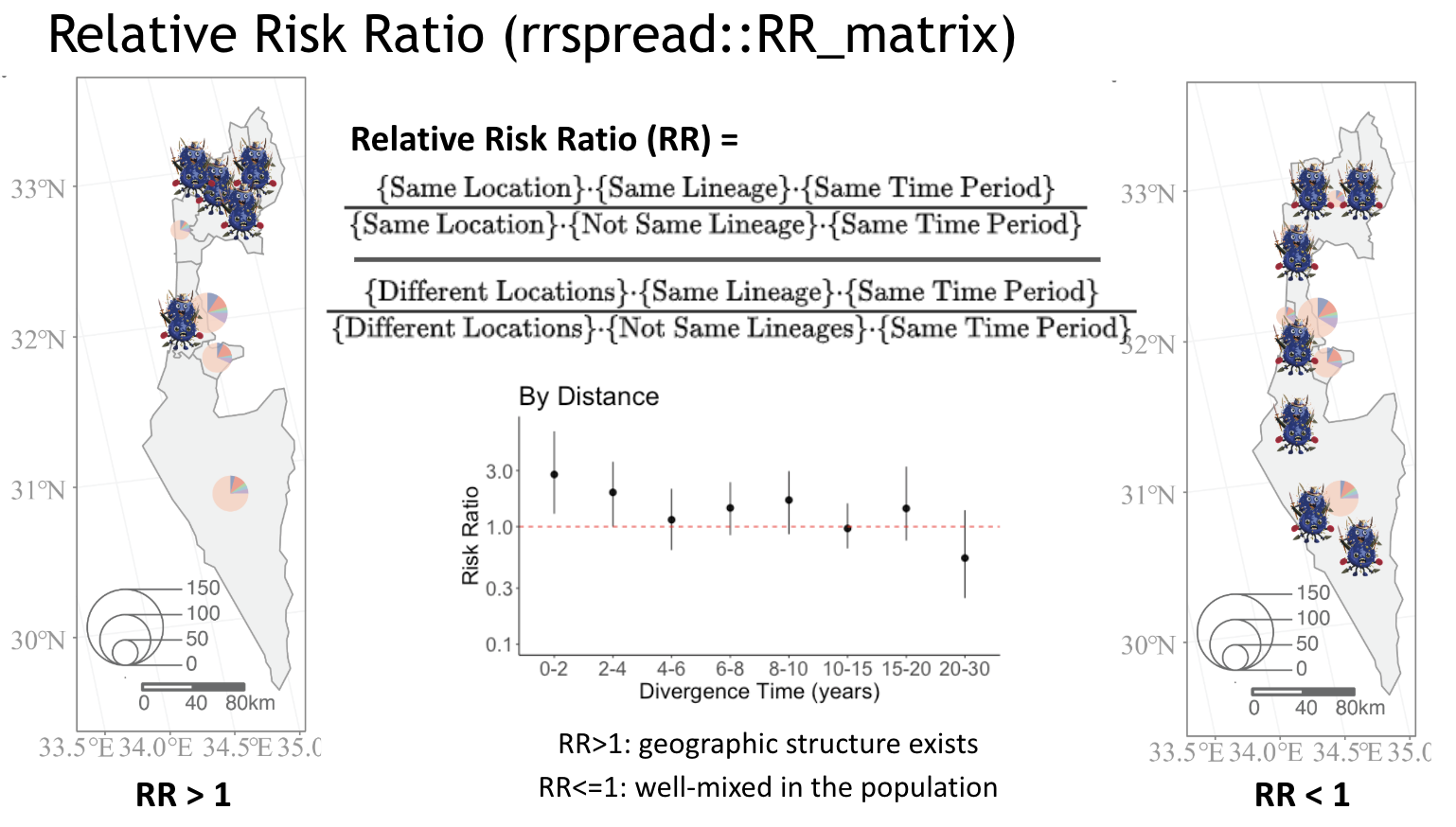 Relative Risk Ratio (rrspread::RR_matrix)

33°N
32°N
31°N
30°N
150
100
50
0
0 40 80km
33.5°E 34.0°E 34.5°E 35.0

RR > 1

Relative Risk Ratio (RR) =

$\frac{\frac{\{\text{Same Location}\}\cdot\{\text{Same Lineage}\}\cdot\{\text{Same Time Period}\}}{\{\text{Same Location}\}\cdot\{\text{Not Same Lineage}\}\cdot\{\text{Same Time Period}\}}}{\frac{\{\text{Different Locations}\}\cdot\{\text{Same Lineage}\}\cdot\{\text{Same Time Period}\}}{\{\text{Different Locations}\}\cdot\{\text{Not Same Lineages}\}\cdot\{\text{Same Time Period}\}}}$

By Distance
Risk Ratio
3.0
1.0
0.3
0.1
0-2 2-4 4-6 6-8 8-10 10-15 15-20 20-30
Divergence Time (years)

RR>1: geographic structure exists
RR<=1: well-mixed in the population

33°N
32°N
31°N
30°N
150
100
50
0
0 40 80km
33.5°E 34.0°E 34.5°E 35.0

RR < 1